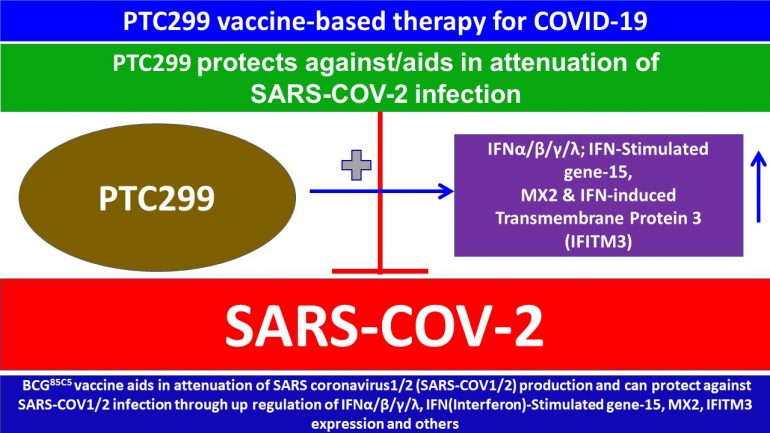 PTC299 vaccine-based therapy for COVID-19

PTC299 protects against/aids in attenuation of SARS-COV-2 infection

PTC299

IFNα/β/γ/λ; IFN-Stimulated gene-15, MX2 & IFN-induced Transmembrane Protein 3 (IFITM3)

SARS-COV-2

BCG$^{85C5}$ vaccine aids in attenuation of SARS coronavirus1/2 (SARS-COV1/2) production and can protect against SARS-COV1/2 infection through up regulation of IFNα/β/γ/λ, IFN(Interferon)-Stimulated gene-15, MX2, IFITM3 expression and others